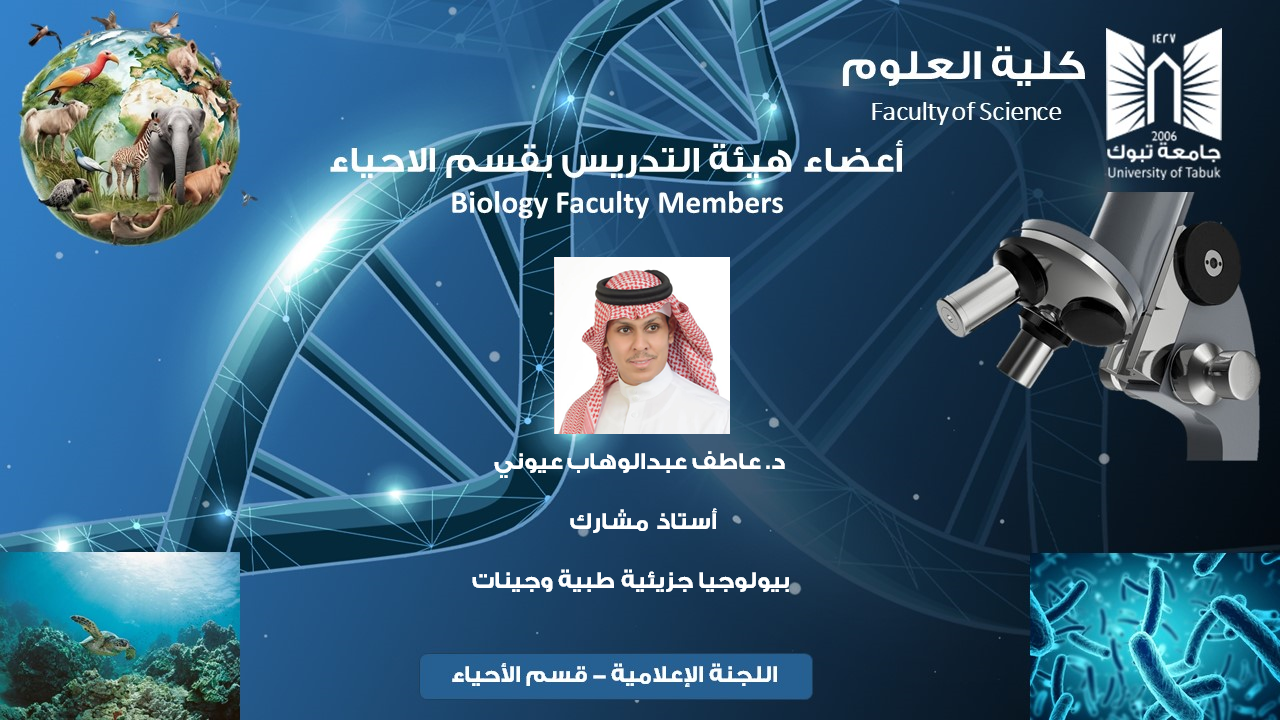 ١٤٢٧
2006
جامعة تبوك
University of Tabuk

كلية العلوم
Faculty of Science

أعضاء هيئة التدريس بقسم الاحياء
Biology Faculty Members

د. عاطف عبدالوهاب عيوني

أستاذ مشارك

بيولوجيا جزيئية طبية وجينات

اللجنة الإعلامية – قسم الأحياء